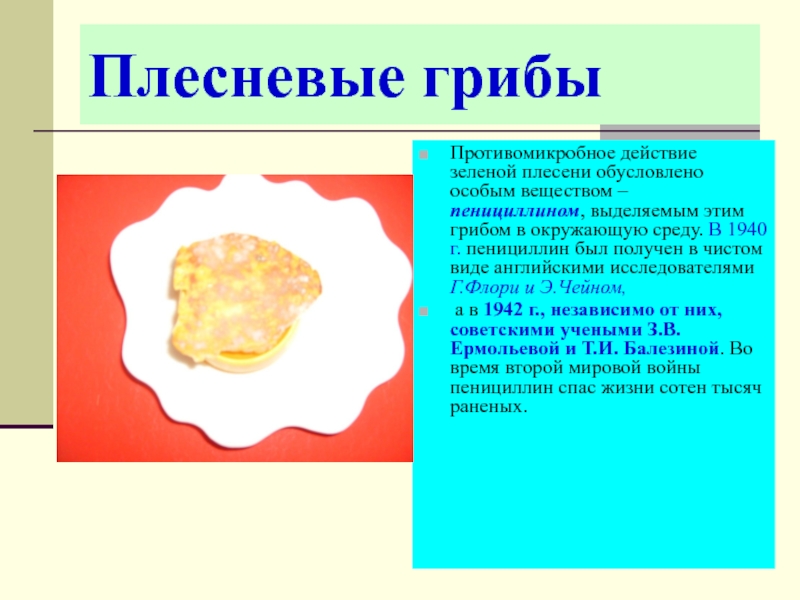 Плесневые грибы

Противомикробное действие зеленой плесени обусловлено особым веществом – пенициллином, выделяемым этим грибом в окружающую среду. В 1940 г. пенициллин был получен в чистом виде английскими исследователями Г.Флори и Э.Чейном,

а в 1942 г., независимо от них, советскими учеными З.В. Ермольевой и Т.И. Балезиной. Во время второй мировой войны пенициллин спас жизни сотен тысяч раненых.